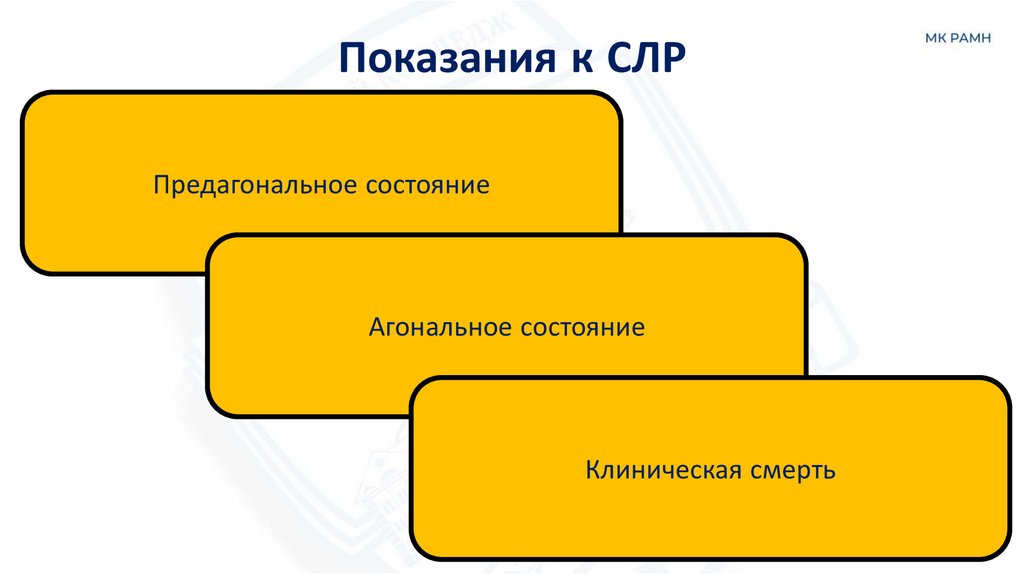 МК РАМН

Показания к СЛР

Предагональное состояние

Агональное состояние

Клиническая смерть